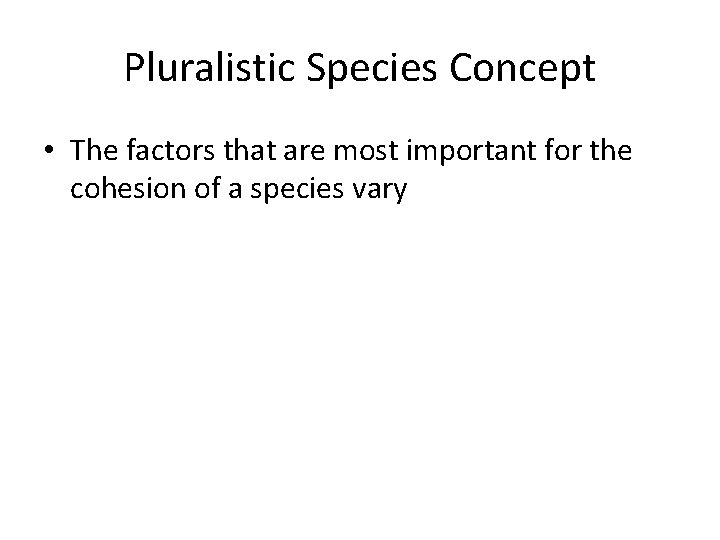 Pluralistic Species Concept

• The factors that are most important for the cohesion of a species vary